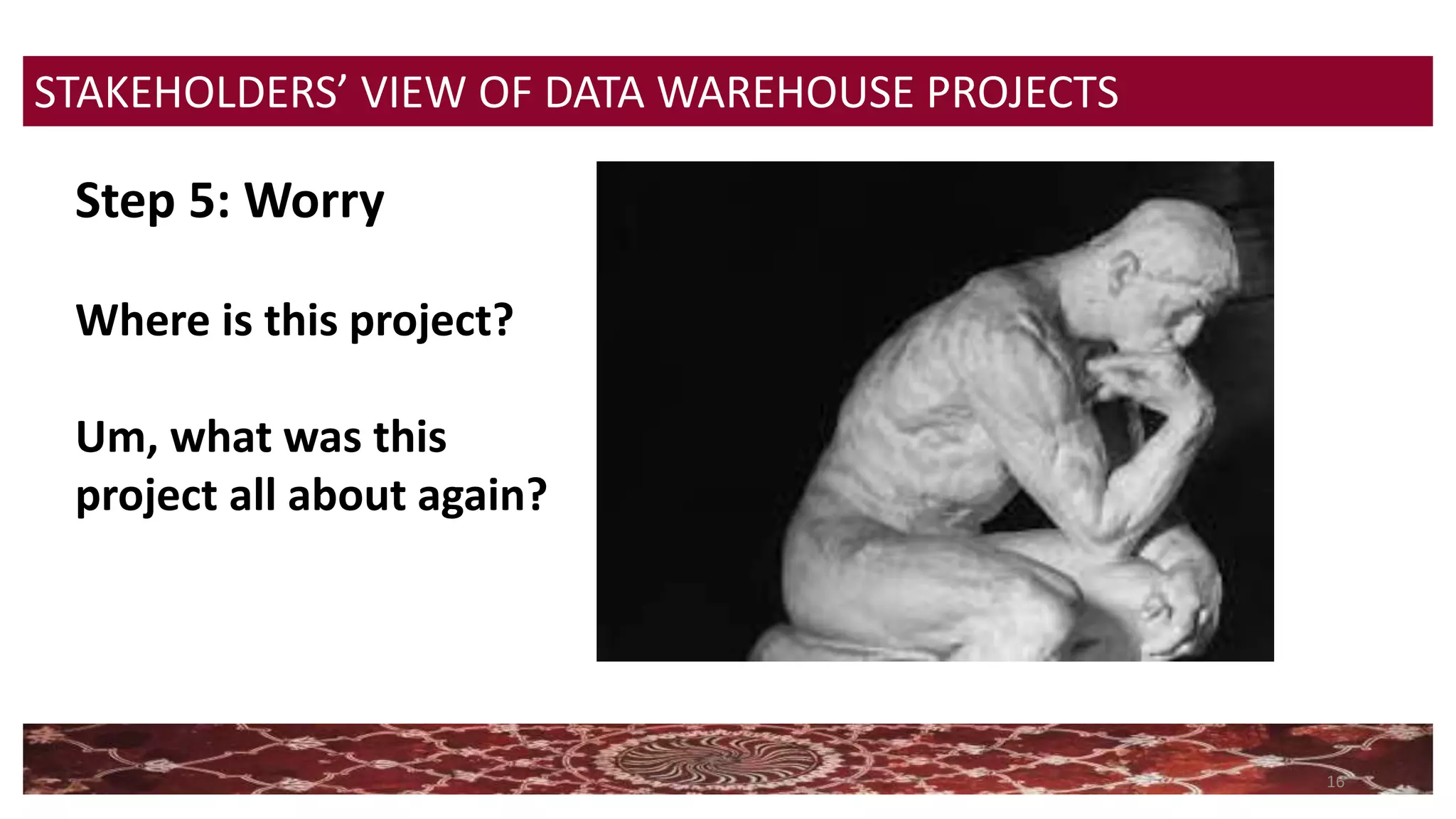 STAKEHOLDERS' VIEW OF DATA WAREHOUSE PROJECTS

Step 5: Worry

Where is this project?

Um, what was this project all about again?

16